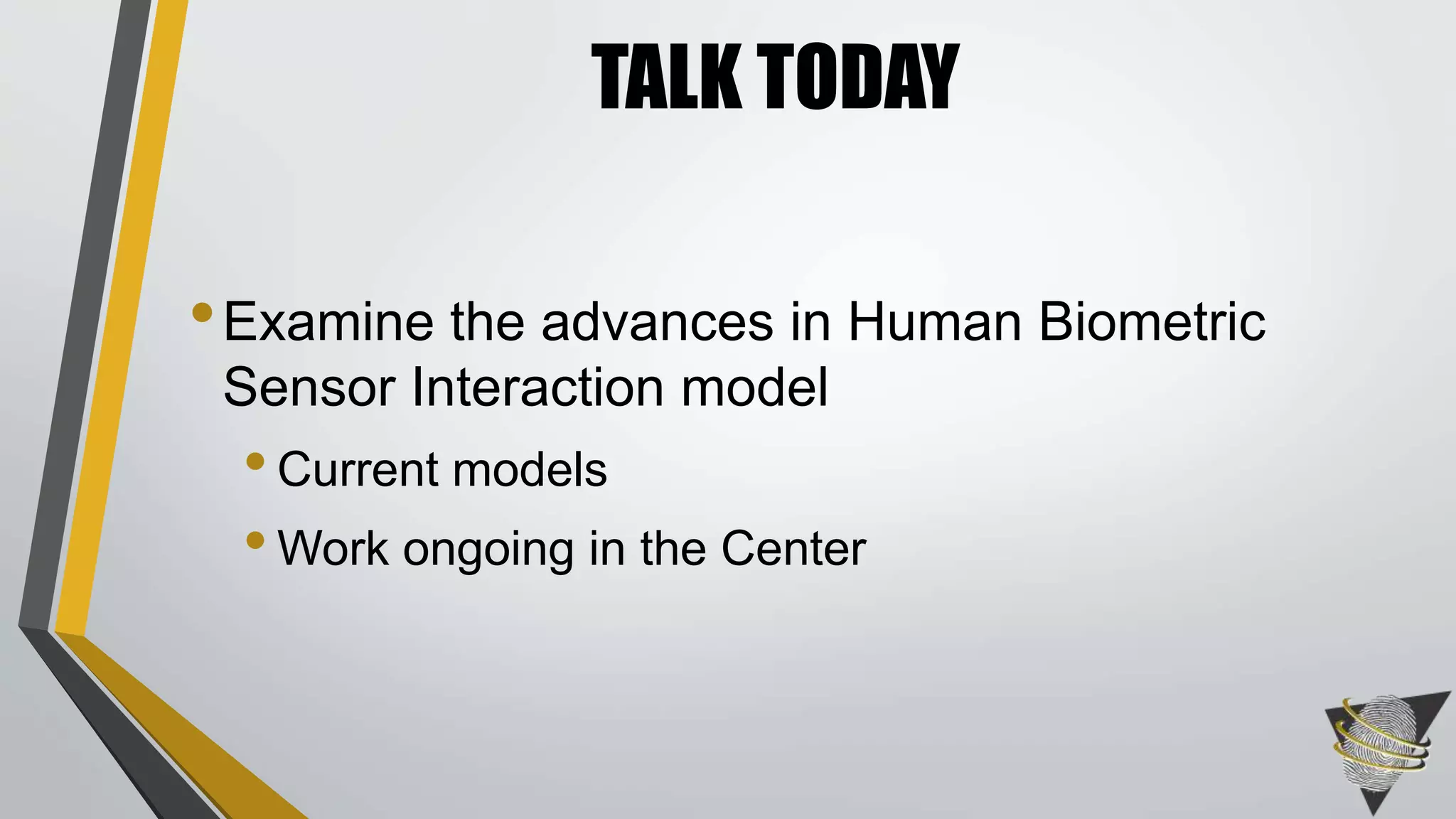 TALK TODAY

• Examine the advances in Human Biometric Sensor Interaction model
  • Current models
  • Work ongoing in the Center